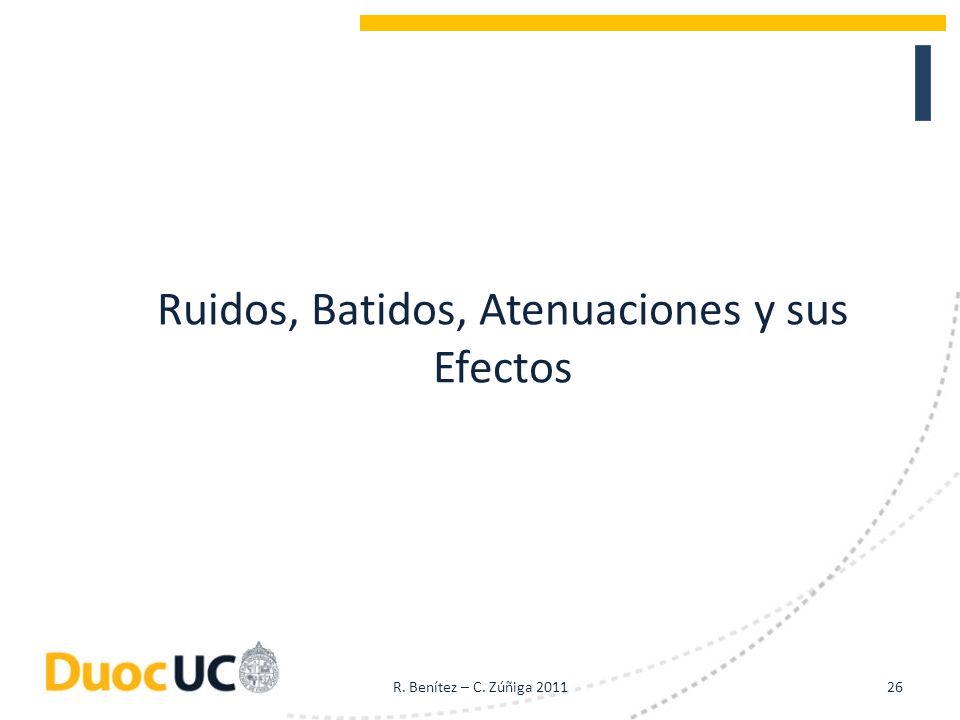 Ruidos, Batidos, Atenuaciones y sus Efectos

DuocUC

R. Benítez – C. Zúñiga 2011

26